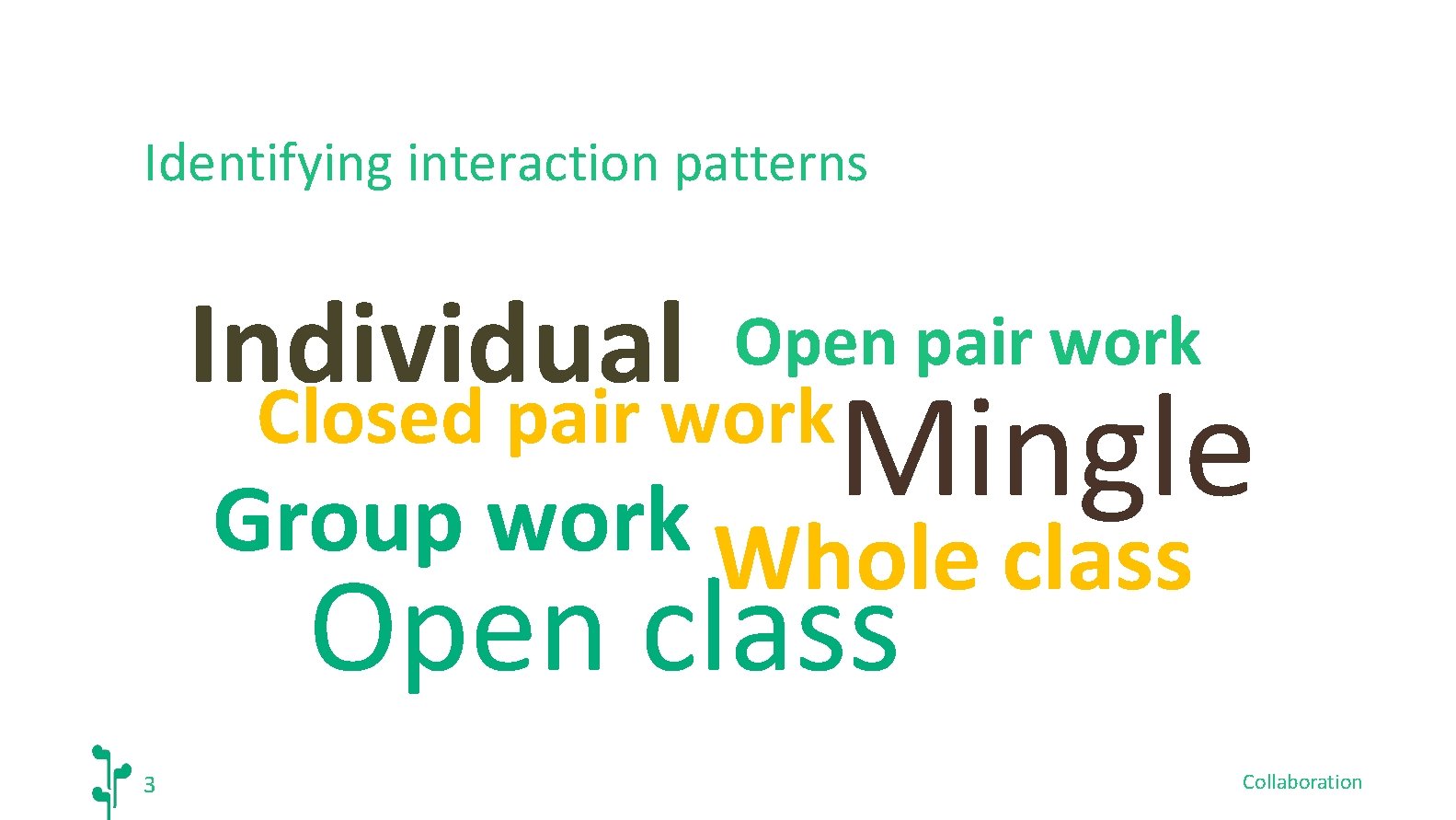 Identifying interaction patterns

Individual Open pair work
Closed pair work Mingle
Group work Whole class
Open class

3

Collaboration